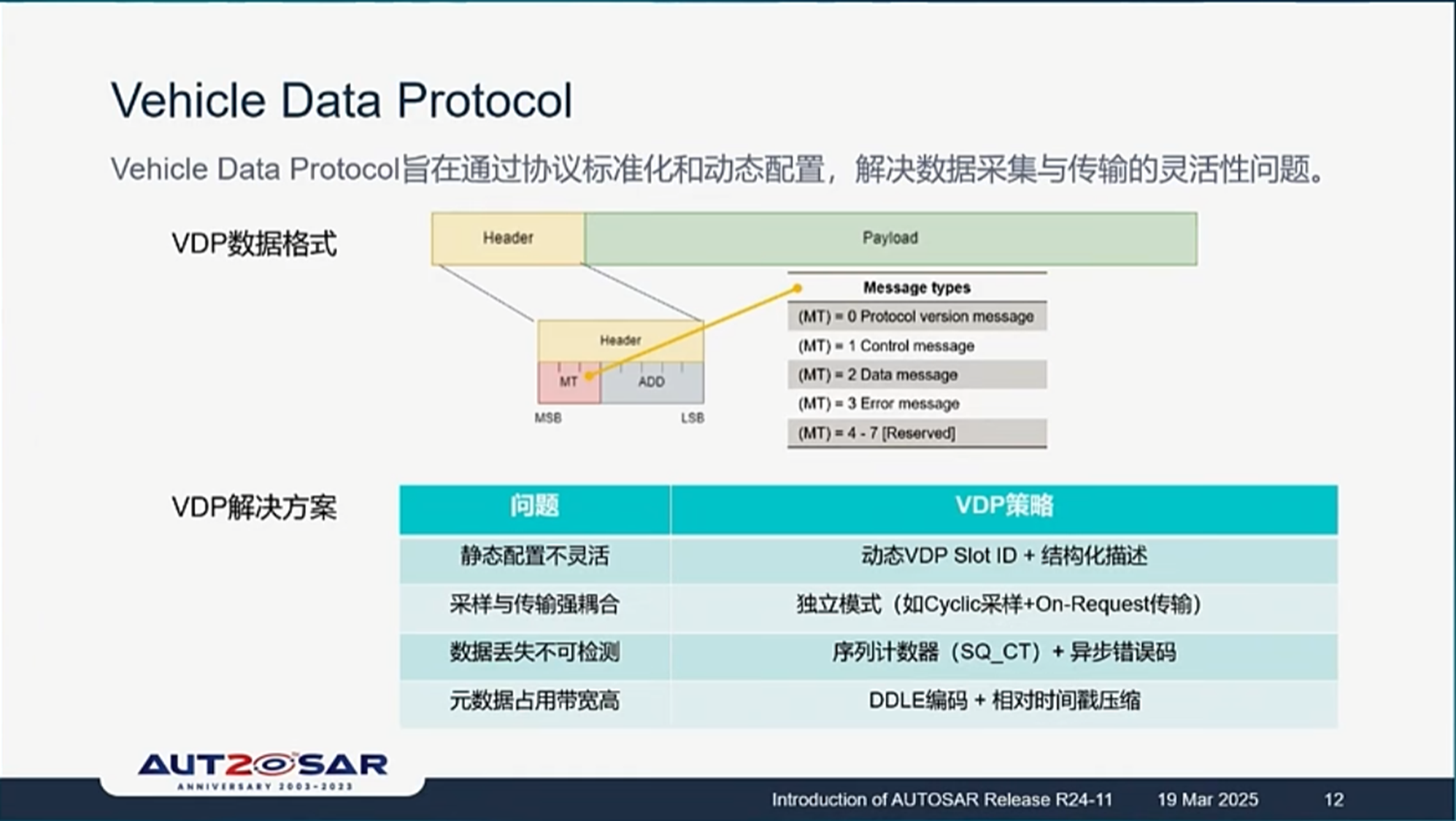 Vehicle Data Protocol

Vehicle Data Protocol旨在通过协议标准化和动态配置，解决数据采集与传输的灵活性问题。

VDP数据格式

Header

Payload

Header

MT

ADD

MSB

LSB

Message types

(MT) = 0 Protocol version message

(MT) = 1 Control message

(MT) = 2 Data message

(MT) = 3 Error message

(MT) = 4 - 7 [Reserved]

VDP解决方案

| 问题 | VDP策略 |
|---|---|
| 静态配置不灵活 | 动态VDP Slot ID + 结构化描述 |
| 采样与传输强耦合 | 独立模式（如Cyclic采样+On-Request传输） |
| 数据丢失不可检测 | 序列计数器（SQ_CT）+ 异步错误码 |
| 元数据占用带宽高 | DDLE编码 + 相对时间戳压缩 |

AUT20SAR
ANNIVERSARY 2003-2023

Introduction of AUTOSAR Release R24-11

19 Mar 2025

12